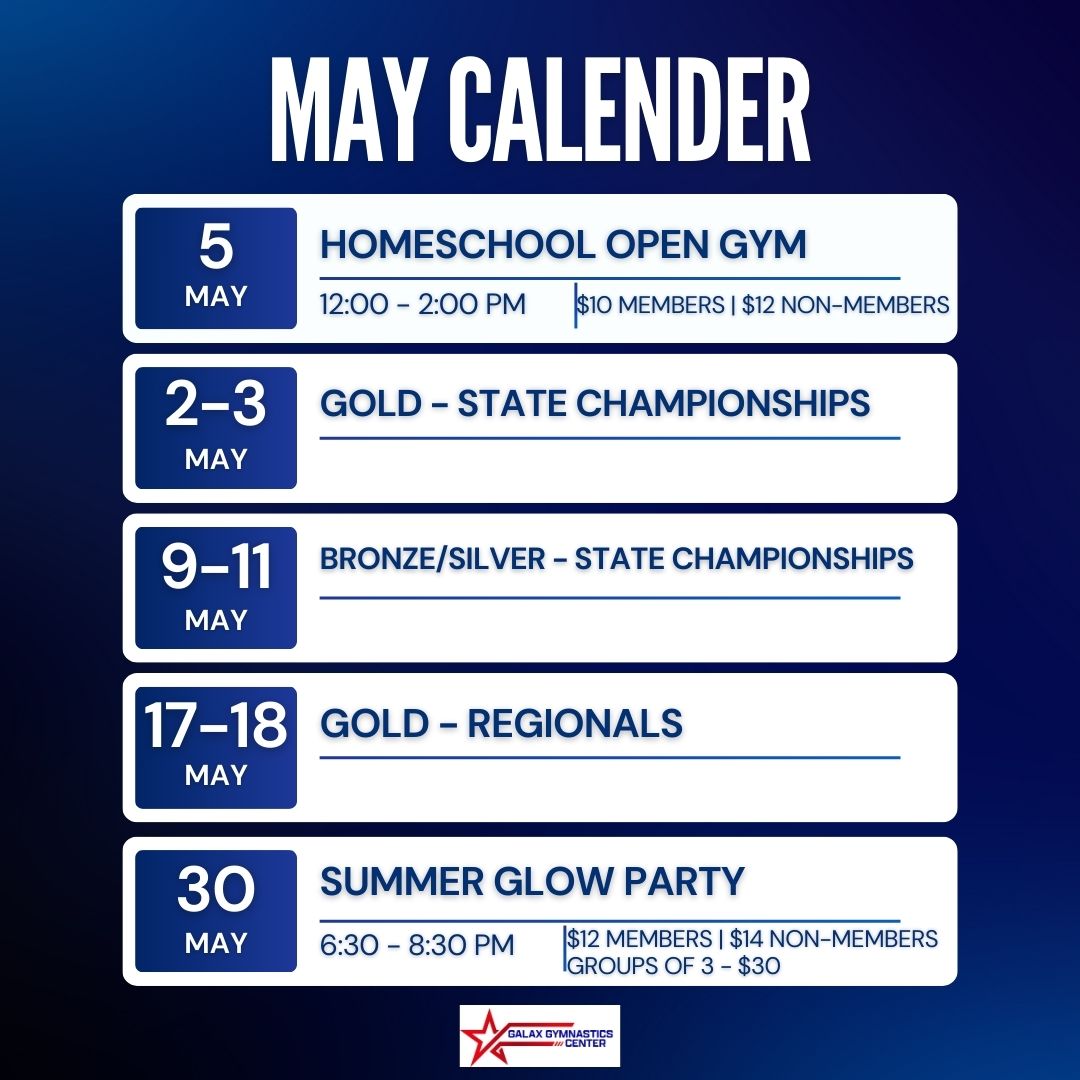 MAY CALENDER

5
MAY
HOMESCHOOL OPEN GYM
12:00 - 2:00 PM
$10 MEMBERS | $12 NON-MEMBERS

2-3
MAY
GOLD - STATE CHAMPIONSHIPS

9-11
MAY
BRONZE/SILVER - STATE CHAMPIONSHIPS

17-18
MAY
GOLD - REGIONALS

30
MAY
SUMMER GLOW PARTY
6:30 - 8:30 PM
$12 MEMBERS | $14 NON-MEMBERS
GROUPS OF 3 - $30

GALAX GYMNASTICS CENTER